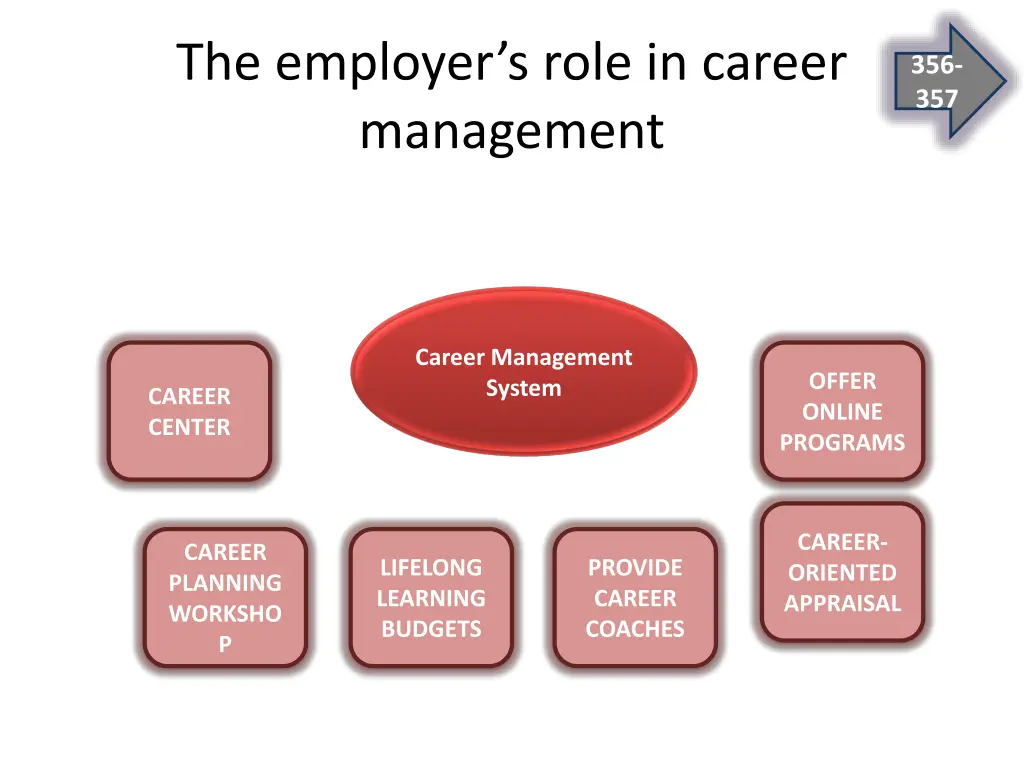 The employer's role in career management

356-357

Career Management System

CAREER CENTER

OFFER ONLINE PROGRAMS

CAREER PLANNING WORKSHOP

LIFELONG LEARNING BUDGETS

PROVIDE CAREER COACHES

CAREER-ORIENTED APPRAISAL